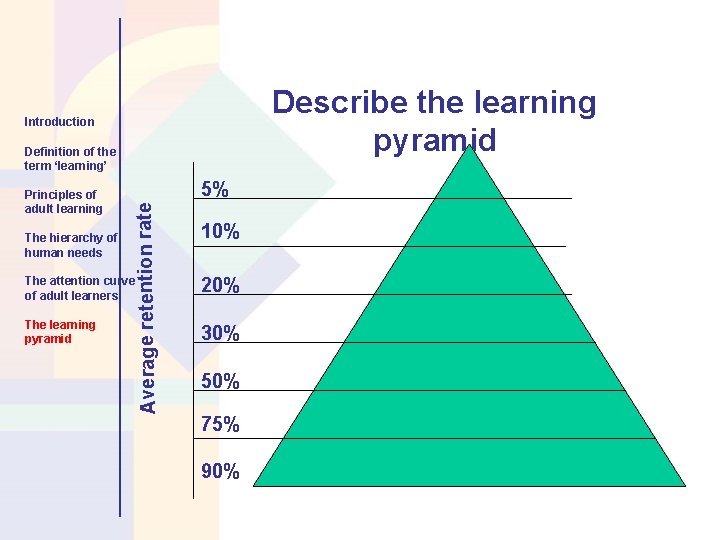 Introduction

Definition of the term 'learning'

Principles of adult learning

The hierarchy of human needs

The attention curve of adult learners

The learning pyramid

Describe the learning pyramid

Average retention rate

5%

10%

20%

30%

50%

75%

90%